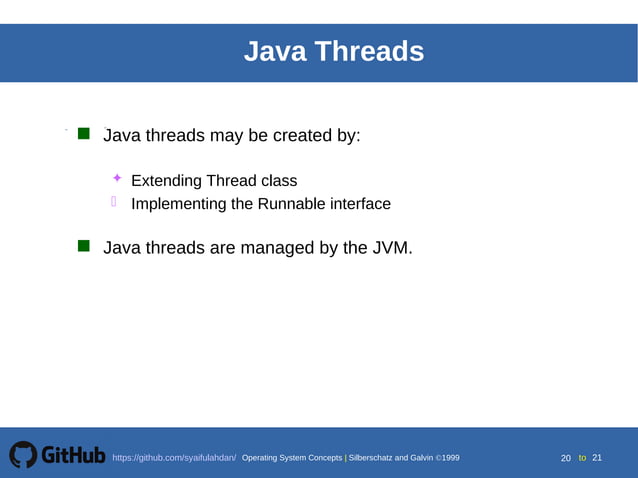 Java Threads

Java threads may be created by:

Extending Thread class
Implementing the Runnable interface

Java threads are managed by the JVM.

GitHub https://github.com/syaifulahdan/ Operating System Concepts | Silberschatz and Galvin ©1999 20 to 21